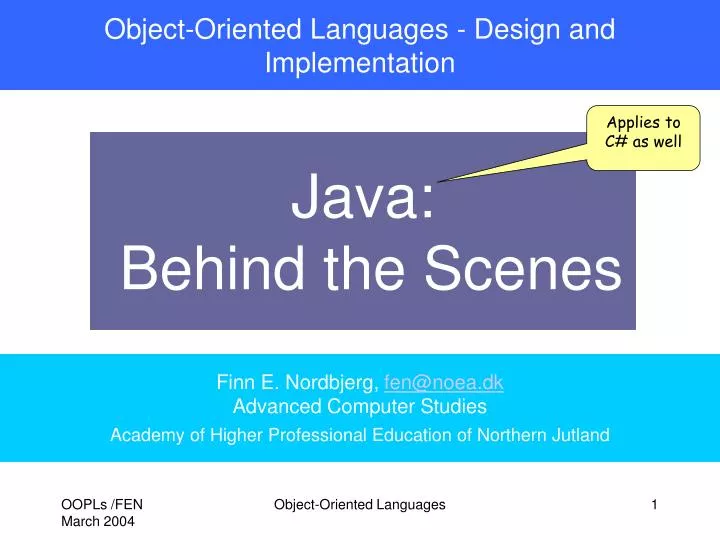 Object-Oriented Languages - Design and Implementation

Applies to C# as well

Java:
Behind the Scenes

Finn E. Nordbjerg, fen@noea.dk
Advanced Computer Studies
Academy of Higher Professional Education of Northern Jutland

OOPLs /FEN
March 2004

Object-Oriented Languages

1